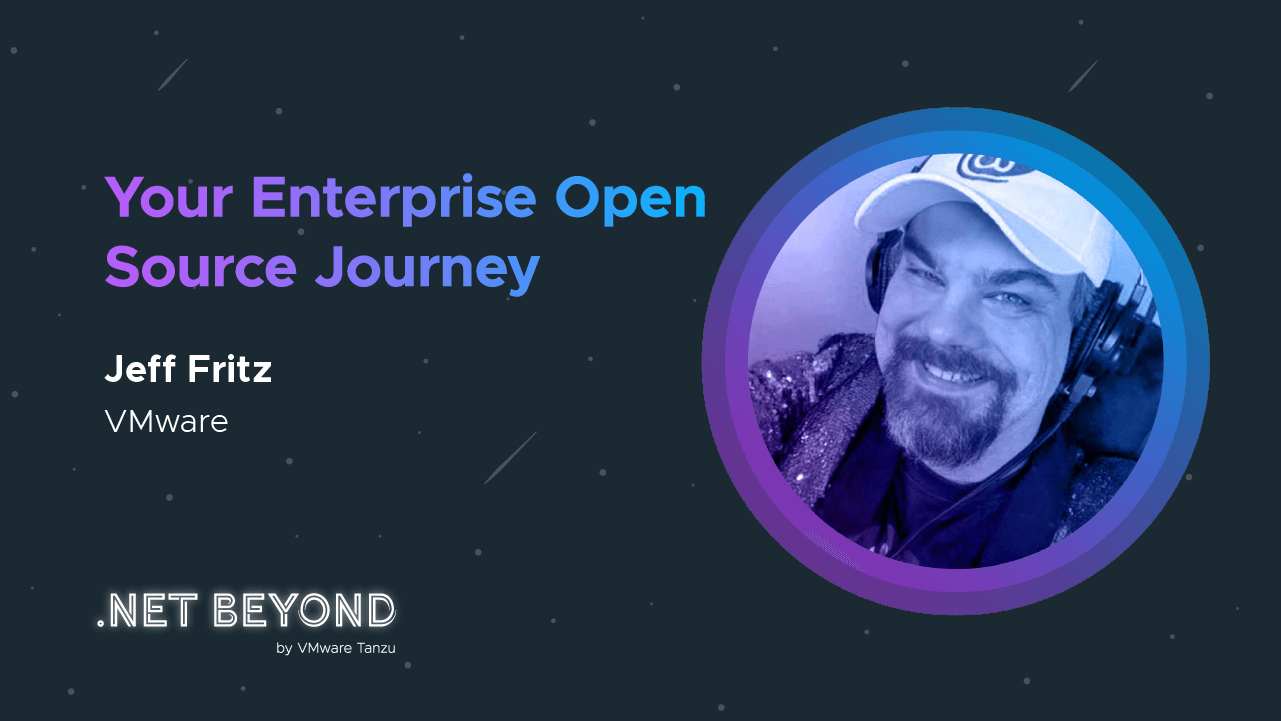 Your Enterprise Open Source Journey

Jeff Fritz

VMware

.NET BEYOND

by VMware Tanzu